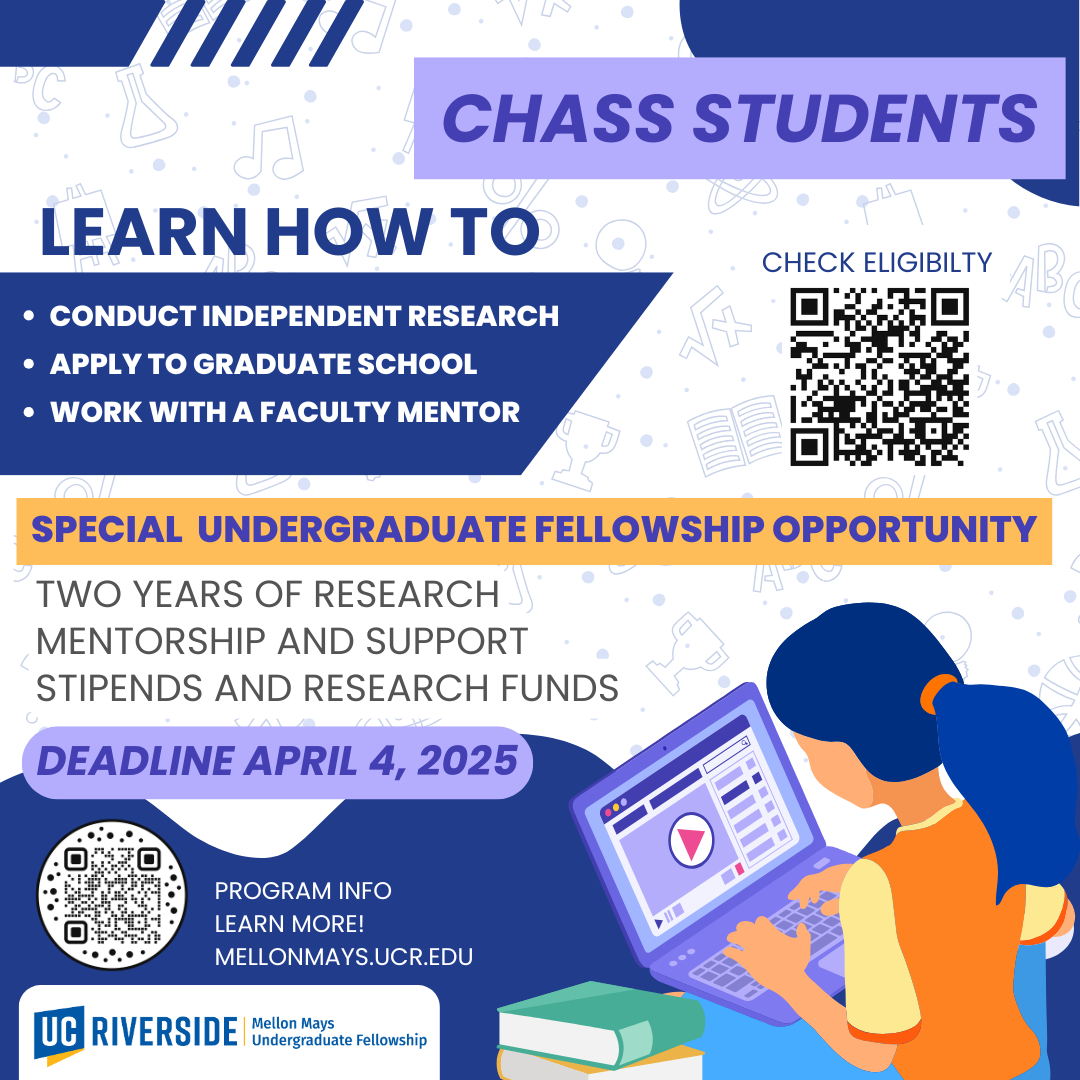 CHASS STUDENTS

LEARN HOW TO

- CONDUCT INDEPENDENT RESEARCH
- APPLY TO GRADUATE SCHOOL
- WORK WITH A FACULTY MENTOR

CHECK ELIGIBILTY

SPECIAL UNDERGRADUATE FELLOWSHIP OPPORTUNITY

TWO YEARS OF RESEARCH
MENTORSHIP AND SUPPORT
STIPENDS AND RESEARCH FUNDS

DEADLINE APRIL 4, 2025

PROGRAM INFO
LEARN MORE!
MELLONMAYS.UCR.EDU

UC RIVERSIDE | Mellon Mays Undergraduate Fellowship